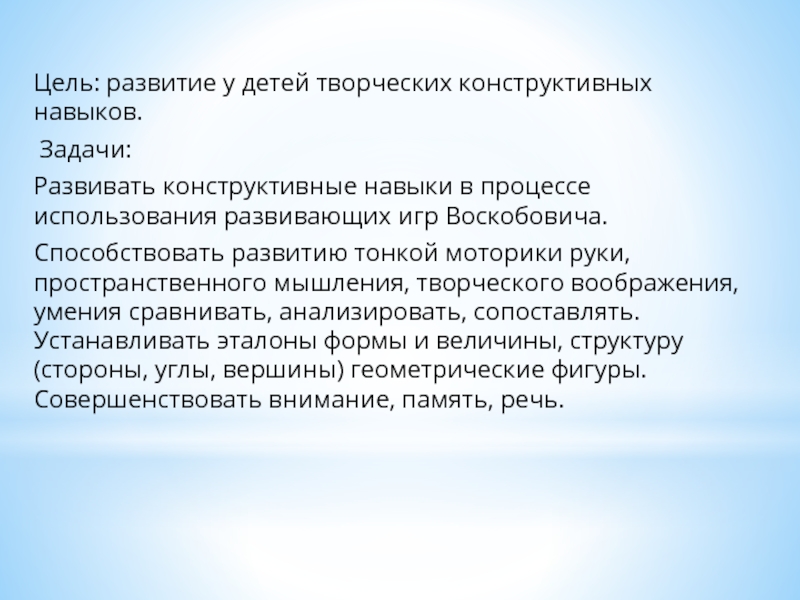 Цель: развитие у детей творческих конструктивных навыков.

Задачи:

Развивать конструктивные навыки в процессе использования развивающих игр Воскобовича.

Способствовать развитию тонкой моторики руки, пространственного мышления, творческого воображения, умения сравнивать, анализировать, сопоставлять. Устанавливать эталоны формы и величины, структуру (стороны, углы, вершины) геометрические фигуры. Совершенствовать внимание, память, речь.